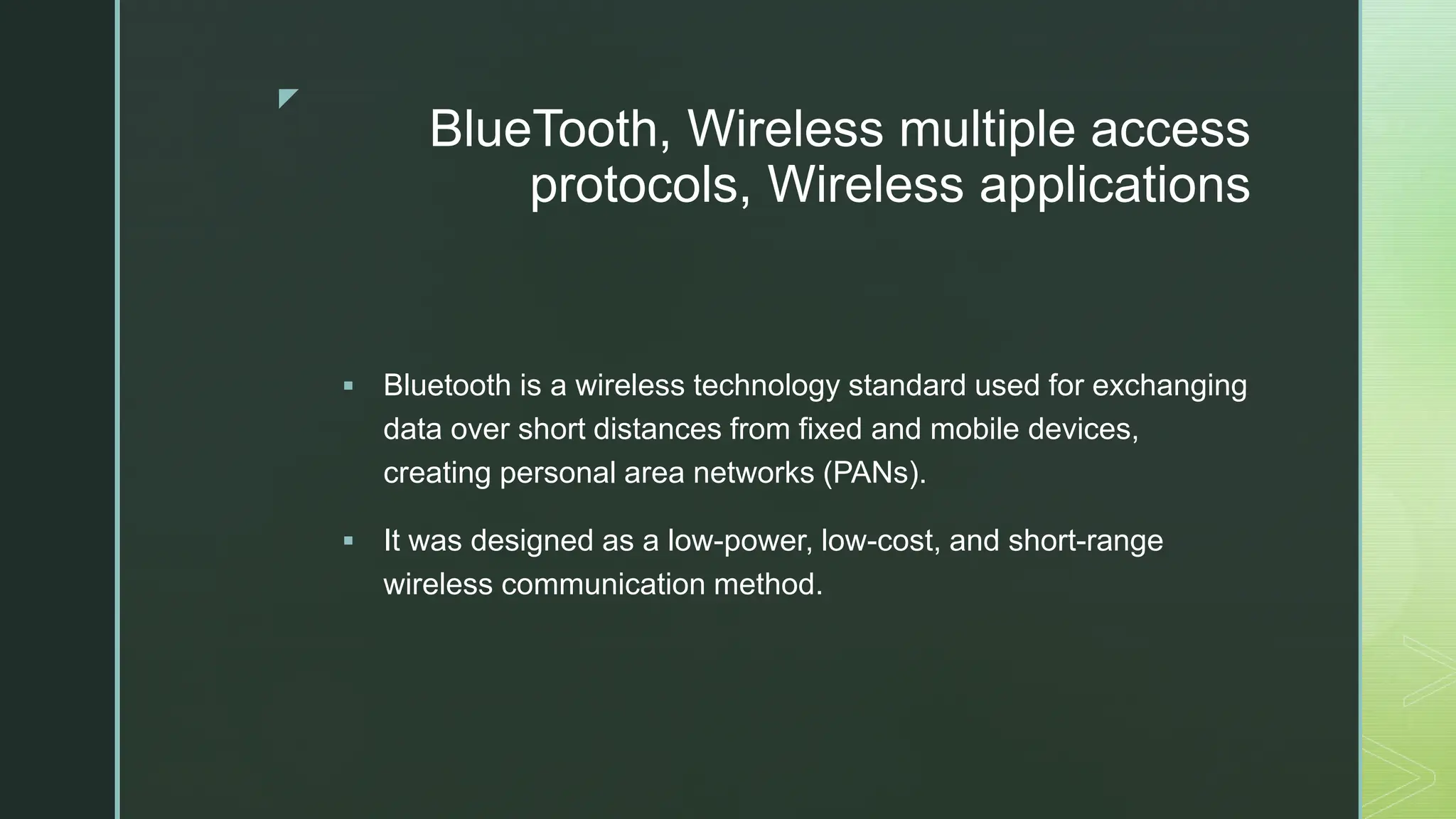 BlueTooth, Wireless multiple access protocols, Wireless applications

▪ Bluetooth is a wireless technology standard used for exchanging data over short distances from fixed and mobile devices, creating personal area networks (PANs).

▪ It was designed as a low-power, low-cost, and short-range wireless communication method.